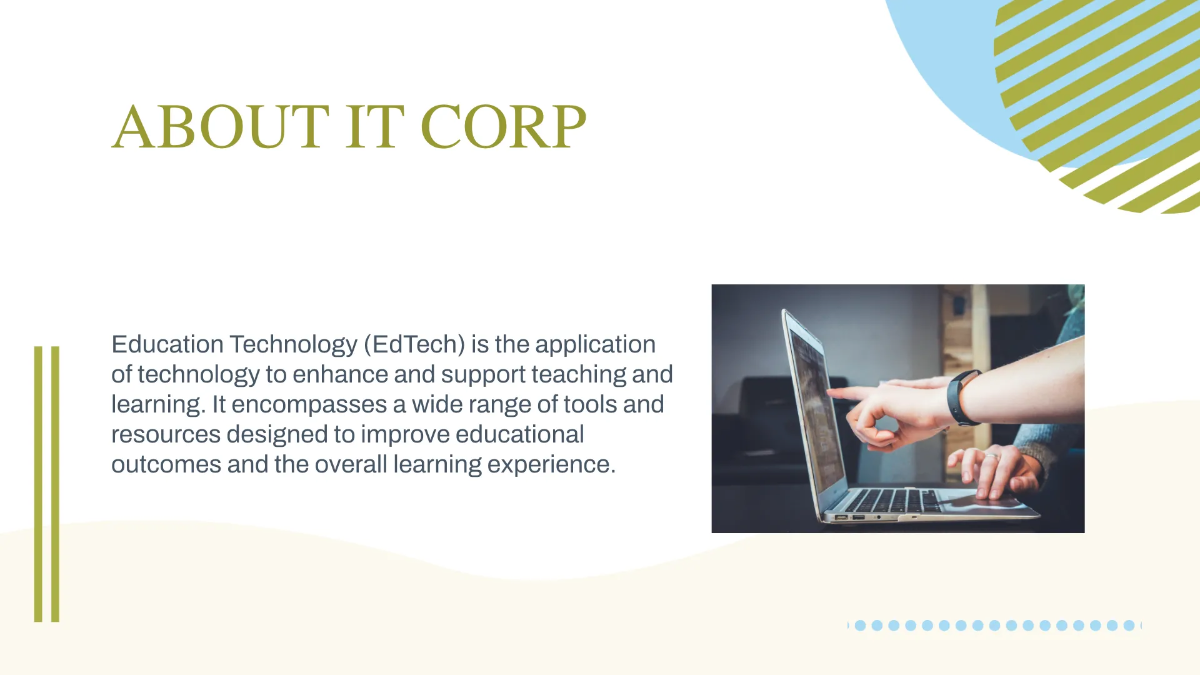 ABOUT IT CORP

Education Technology (EdTech) is the application of technology to enhance and support teaching and learning. It encompasses a wide range of tools and resources designed to improve educational outcomes and the overall learning experience.